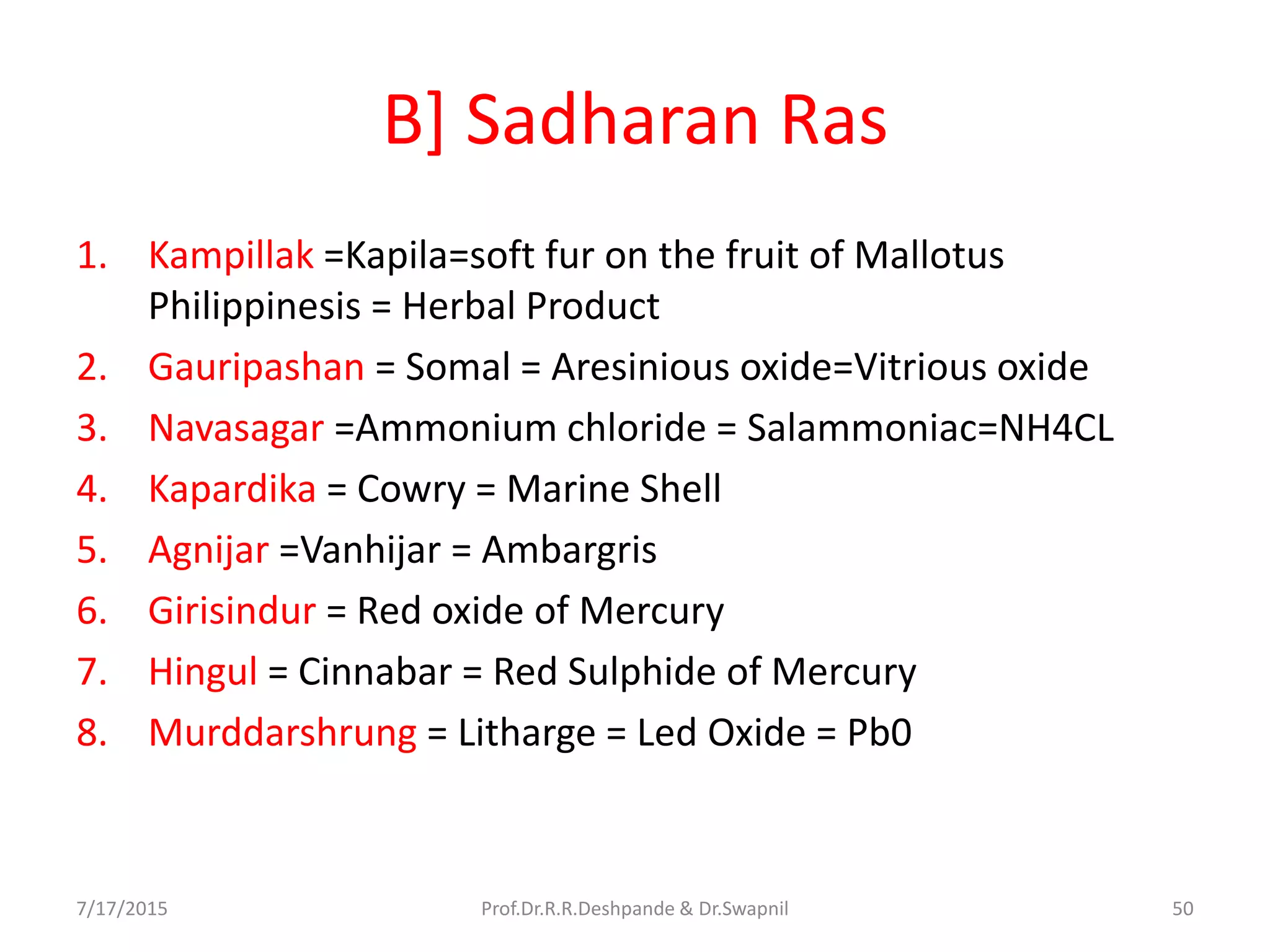 B] Sadharan Ras

1. Kampillak =Kapila=soft fur on the fruit of Mallotus Philippinesis = Herbal Product
2. Gauripashan = Somal = Aresinious oxide=Vitrious oxide
3. Navasagar =Ammonium chloride = Salammoniac=NH4CL
4. Kapardika = Cowry = Marine Shell
5. Agnijar =Vanhijar = Ambargris
6. Girisindur = Red oxide of Mercury
7. Hingul = Cinnabar = Red Sulphide of Mercury
8. Murddarshrung = Litharge = Led Oxide = Pb0

7/17/2015 Prof.Dr.R.R.Deshpande & Dr.Swapnil 50